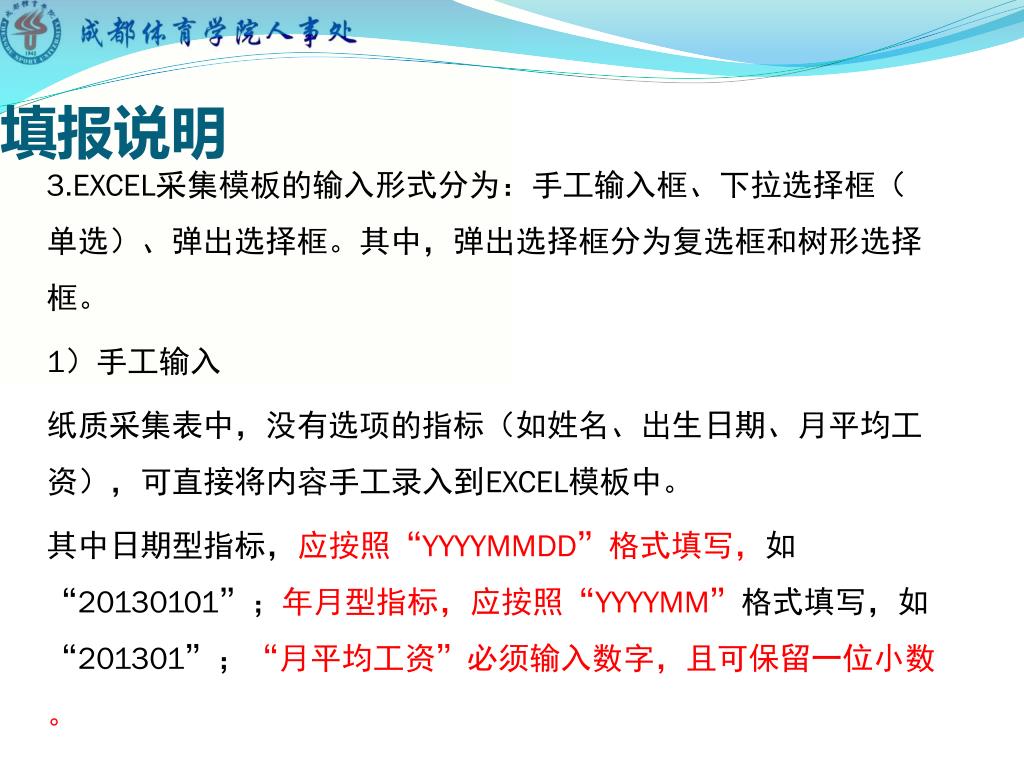 成都体育学院人事处

填报说明

3.EXCEL采集模板的输入形式分为：手工输入框、下拉选择框（单选）、弹出选择框。其中，弹出选择框分为复选框和树形选择框。

1）手工输入

纸质采集表中，没有选项的指标（如姓名、出生日期、月平均工资），可直接将内容手工录入到EXCEL模板中。

其中日期型指标，应按照“YYYYMMDD”格式填写，如“20130101”；年月型指标，应按照“YYYYMM”格式填写，如“201301”；“月平均工资”必须输入数字，且可保留一位小数。